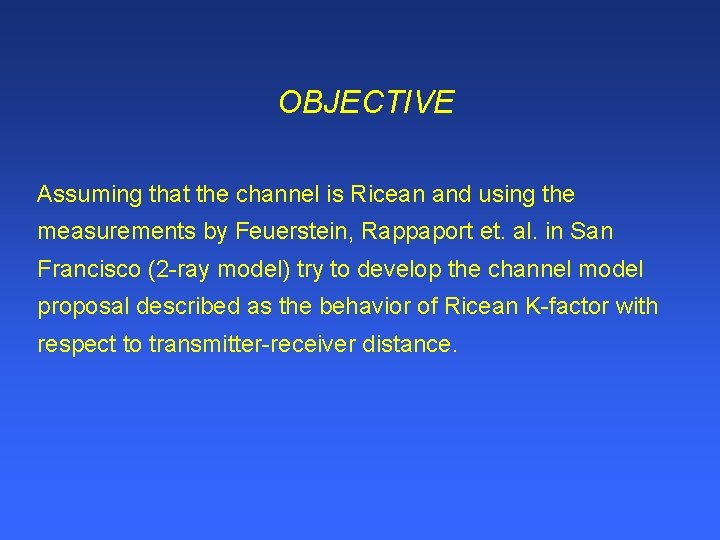 OBJECTIVE

Assuming that the channel is Ricean and using the measurements by Feuerstein, Rappaport et. al. in San Francisco (2-ray model) try to develop the channel model proposal described as the behavior of Ricean K-factor with respect to transmitter-receiver distance.